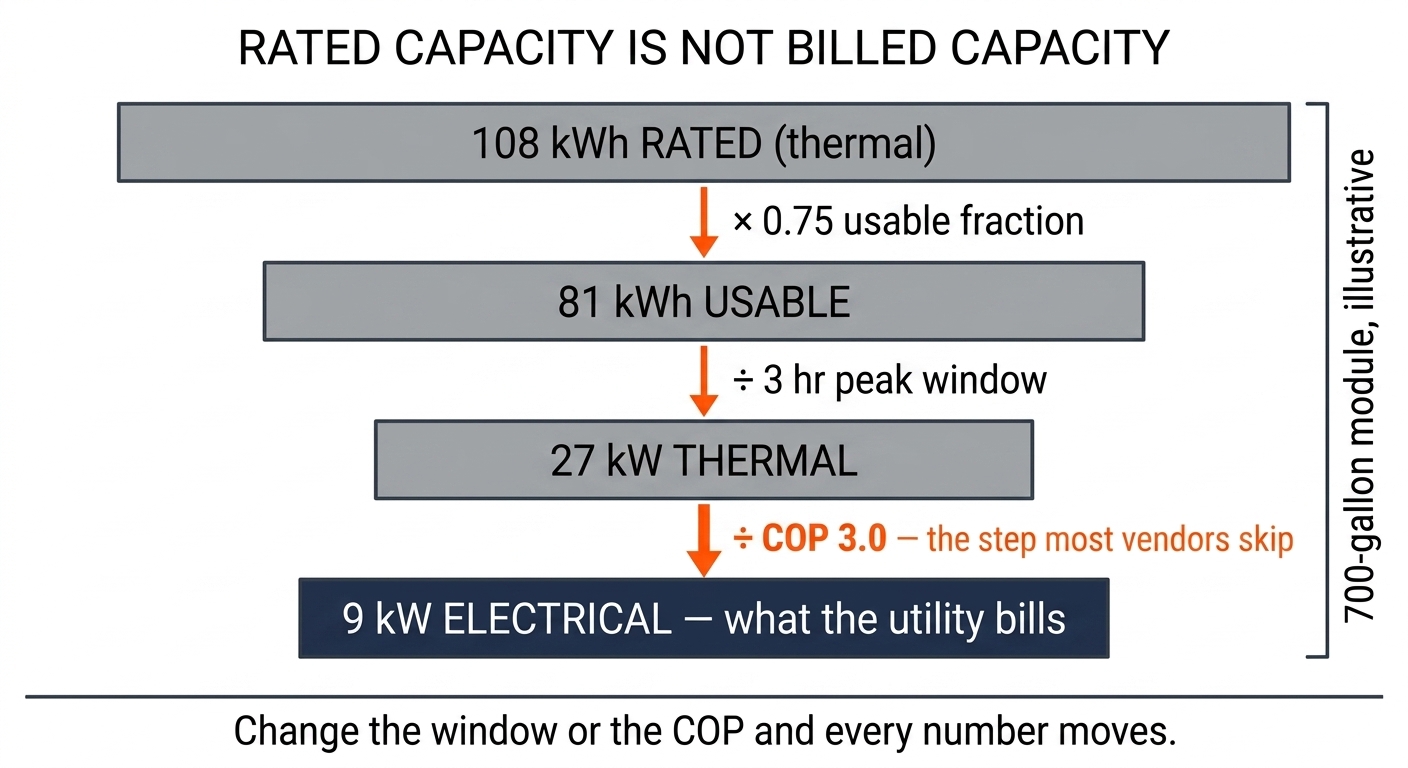 RATED CAPACITY IS NOT BILLED CAPACITY

108 kWh RATED (thermal)

× 0.75 usable fraction

81 kWh USABLE

÷ 3 hr peak window

27 kW THERMAL

÷ COP 3.0 — the step most vendors skip

9 kW ELECTRICAL — what the utility bills

700-gallon module, illustrative

Change the window or the COP and every number moves.